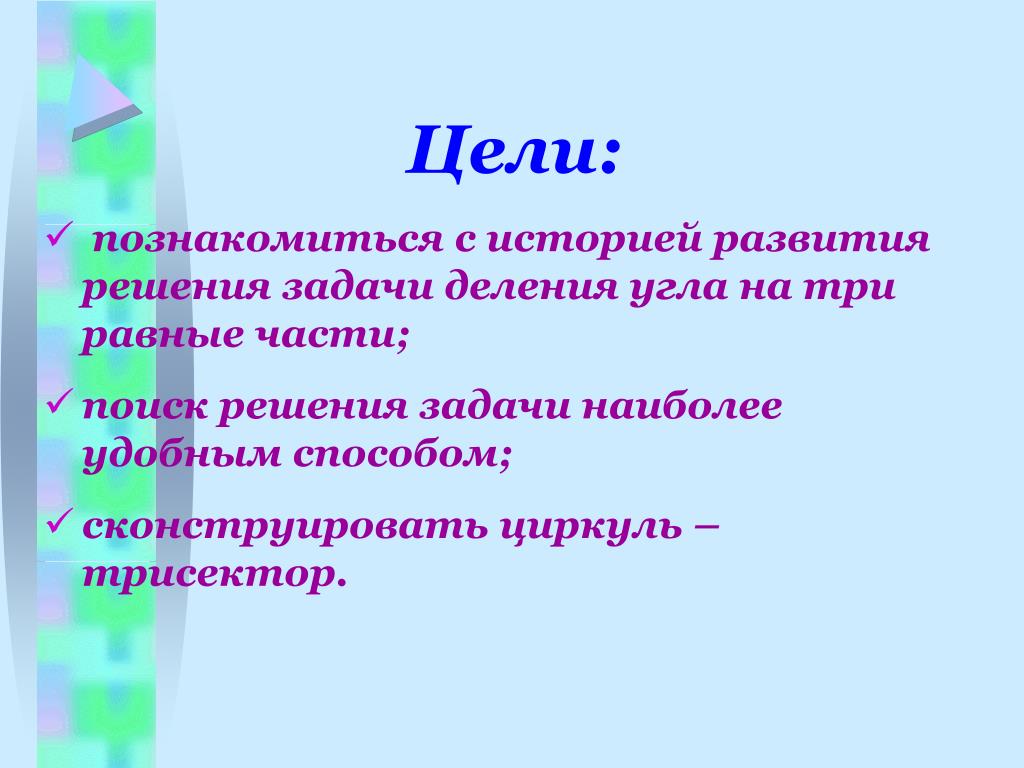 Цели:

✓ познакомиться с историей развития решения задачи деления угла на три равные части;

✓ поиск решения задачи наиболее удобным способом;

✓ сконструировать циркуль – трисектор.